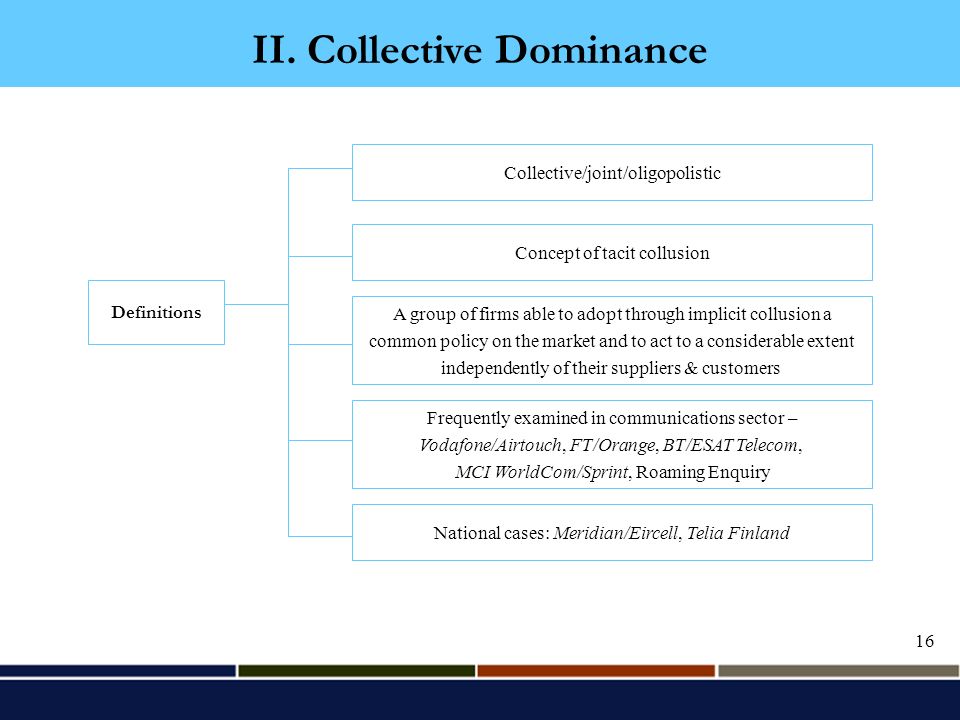 II. Collective Dominance

Definitions

Collective/joint/oligopolistic

Concept of tacit collusion

A group of firms able to adopt through implicit collusion a common policy on the market and to act to a considerable extent independently of their suppliers & customers

Frequently examined in communications sector – Vodafone/Airtouch, FT/Orange, BT/ESAT Telecom, MCI WorldCom/Sprint, Roaming Enquiry

National cases: Meridian/Eircell, Telia Finland

16